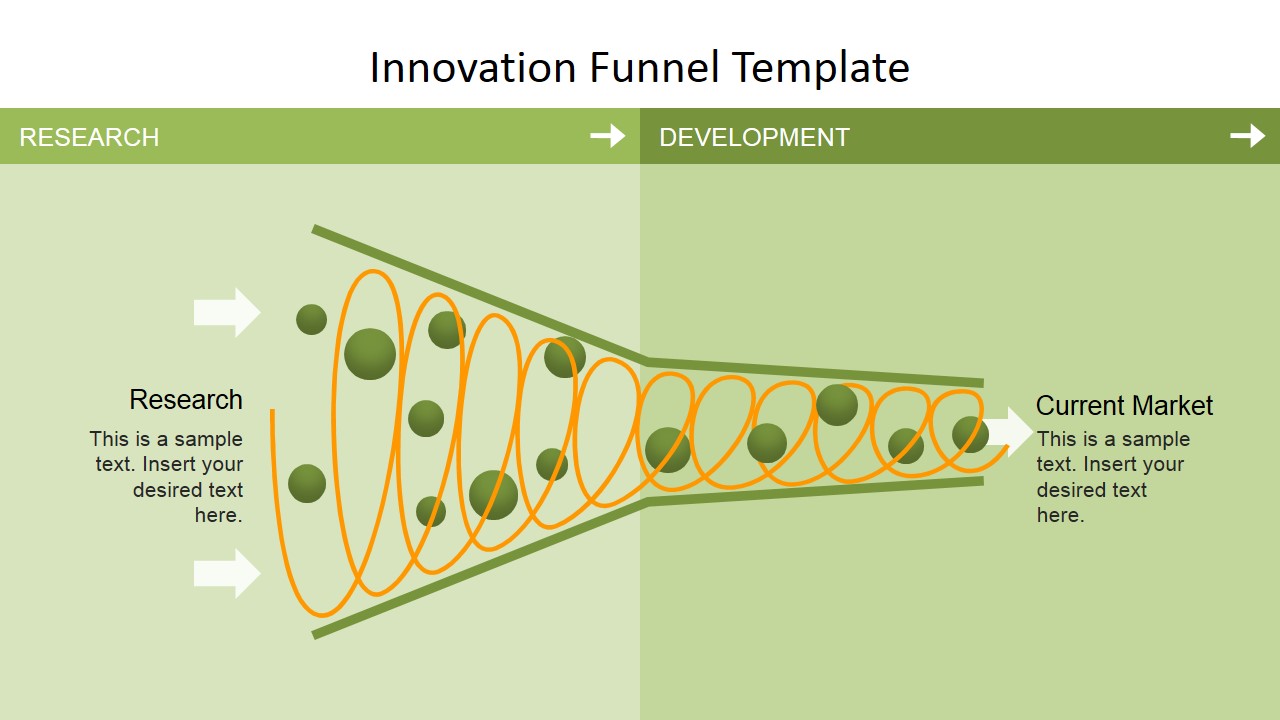 Innovation Funnel Template

RESEARCH

DEVELOPMENT

Research

This is a sample text. Insert your desired text here.

Current Market

This is a sample text. Insert your desired text here.